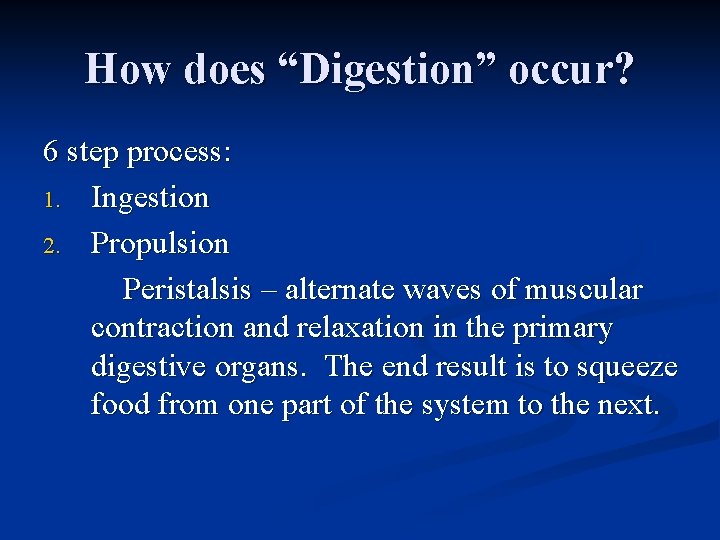 How does “Digestion” occur?

6 step process:

1. Ingestion
2. Propulsion

Peristalsis – alternate waves of muscular contraction and relaxation in the primary digestive organs. The end result is to squeeze food from one part of the system to the next.